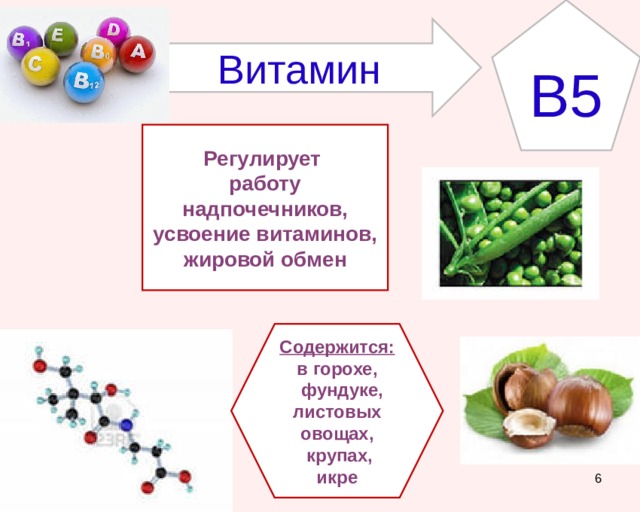 $B_1$ E D C $B_6$ A $B_{12}$

Витамин

B5

Регулирует работу надпочечников, усвоение витаминов, жировой обмен

Содержится: в горохе, фундуке, листовых овощах, крупах, икре

6